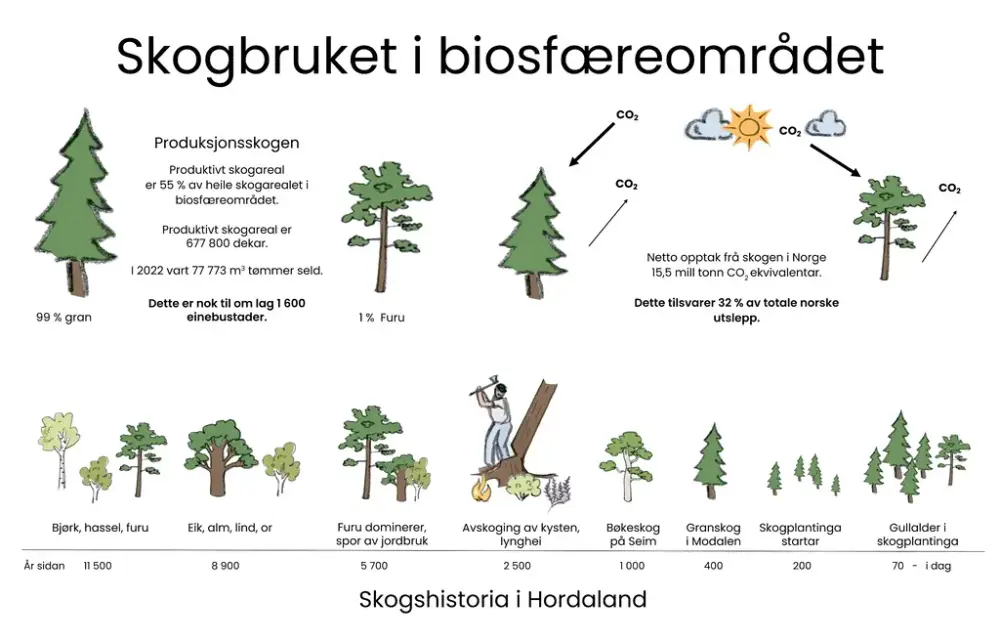 Skogbruket i biosfæreområdet

Produksjonsskogen

Produktivt skogareal er 55 % av heile skogarealet i biosfæreområdet.

Produktivt skogareal er 677 800 dekar.

I 2022 vart 77 773 m³ tømmer seld.

Dette er nok til om lag 1 600 einebustader.

99 % gran

1 % Furu

$CO_2$

$CO_2$

$CO_2$

$CO_2$

Netto opptak frå skogen i Norge 15,5 mill tonn $CO_2$ ekvivalentar.

Dette tilsvarer 32 % av totale norske utslepp.

Bjørk, hassel, furu

Eik, alm, lind, or

Furu dominerer, spor av jordbruk

Avskoging av kysten, lynghei

Bøkeskog på Seim

Granskog i Modalen

Skogplantinga startar

Gullalder i skogplantinga

År sidan 11 500 8 900 5 700 2 500 1 000 400 200 70 - i dag

Skogshistoria i Hordaland